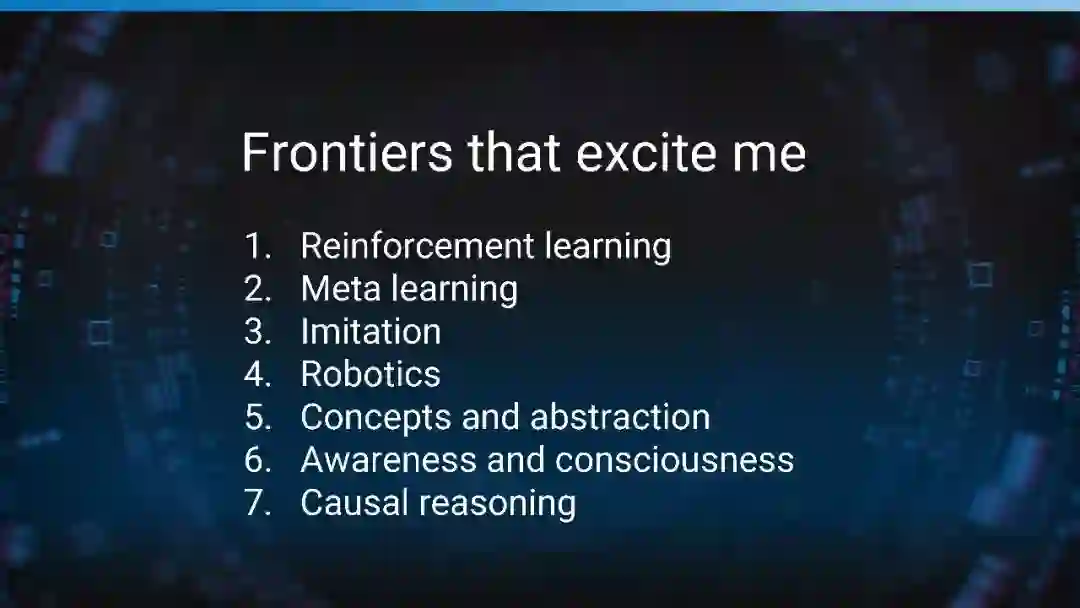 Frontiers that excite me

1. Reinforcement learning
2. Meta learning
3. Imitation
4. Robotics
5. Concepts and abstraction
6. Awareness and consciousness
7. Causal reasoning